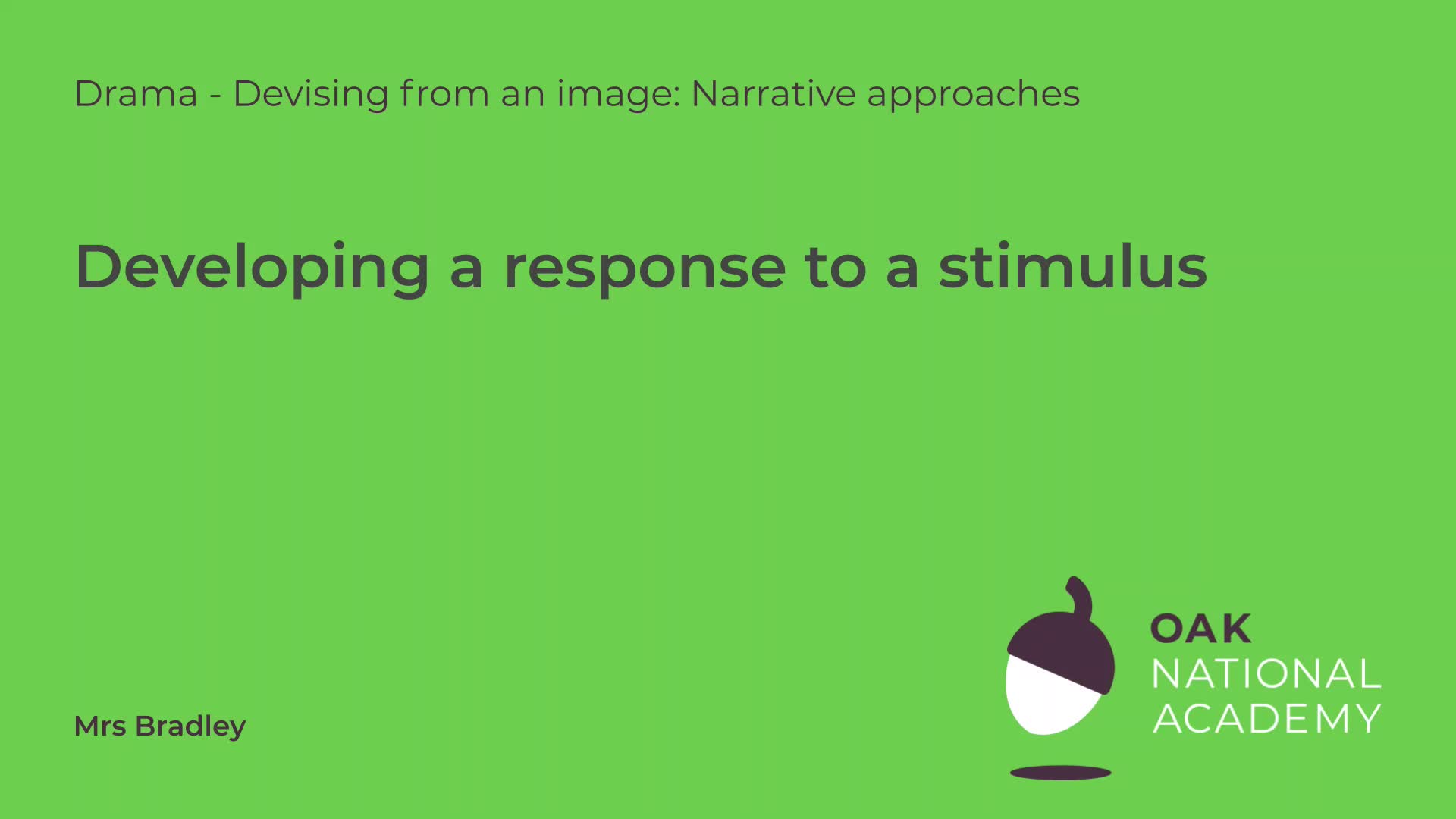 Drama - Devising from an image: Narrative approaches

Developing a response to a stimulus

Mrs Bradley

OAK
NATIONAL
ACADEMY